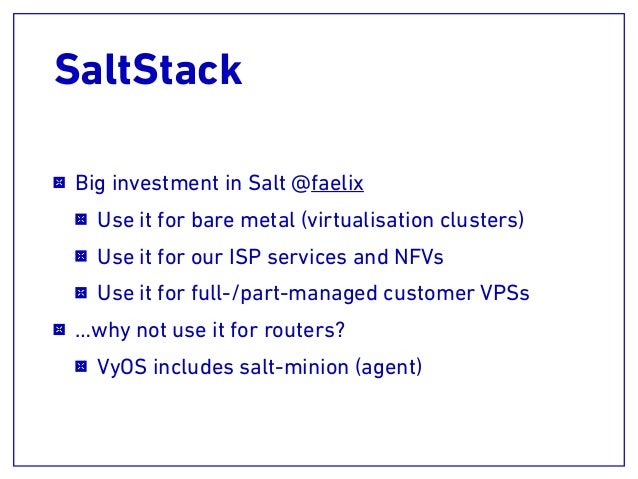 SaltStack

Big investment in Salt @faelix

Use it for bare metal (virtualisation clusters)

Use it for our ISP services and NFVs

Use it for full-/part-managed customer VPSs

...why not use it for routers?

VyOS includes salt-minion (agent)